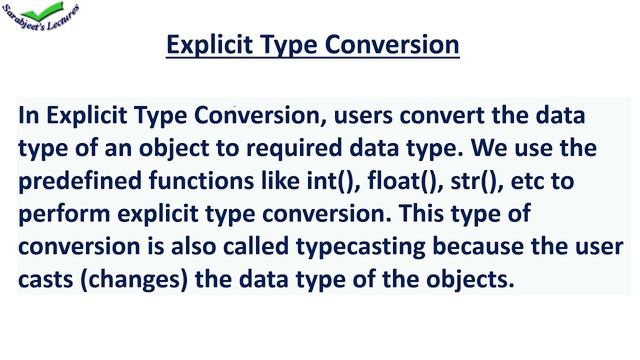 Sarabjeet's Lectures

Explicit Type Conversion

In Explicit Type Conversion, users convert the data type of an object to required data type. We use the predefined functions like int(), float(), str(), etc to perform explicit type conversion. This type of conversion is also called typecasting because the user casts (changes) the data type of the objects.